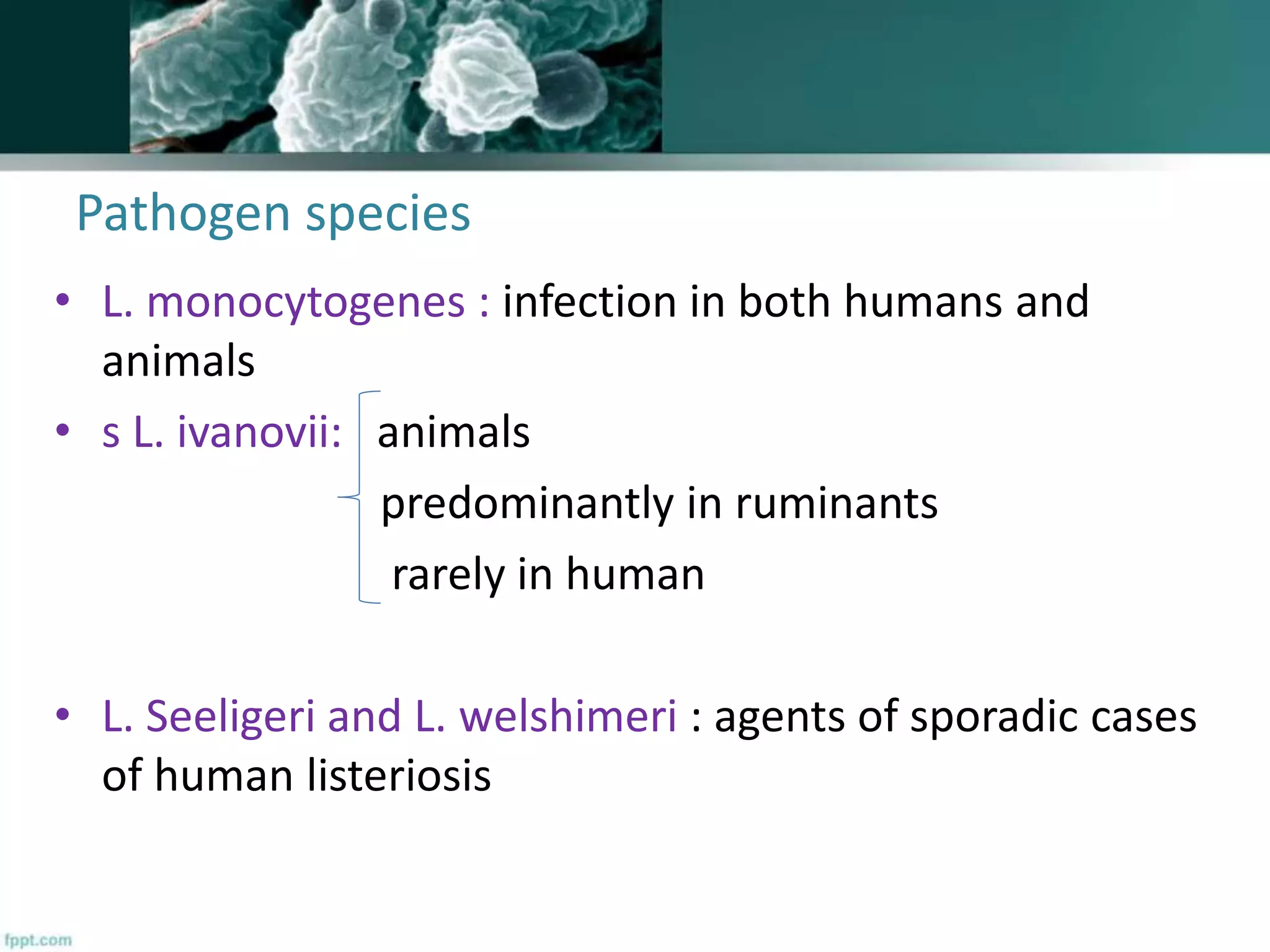 Pathogen species

• L. monocytogenes : infection in both humans and animals

• s L. ivanovii: animals
predominantly in ruminants
rarely in human

• L. Seeligeri and L. welshimeri : agents of sporadic cases of human listeriosis

fppt.com